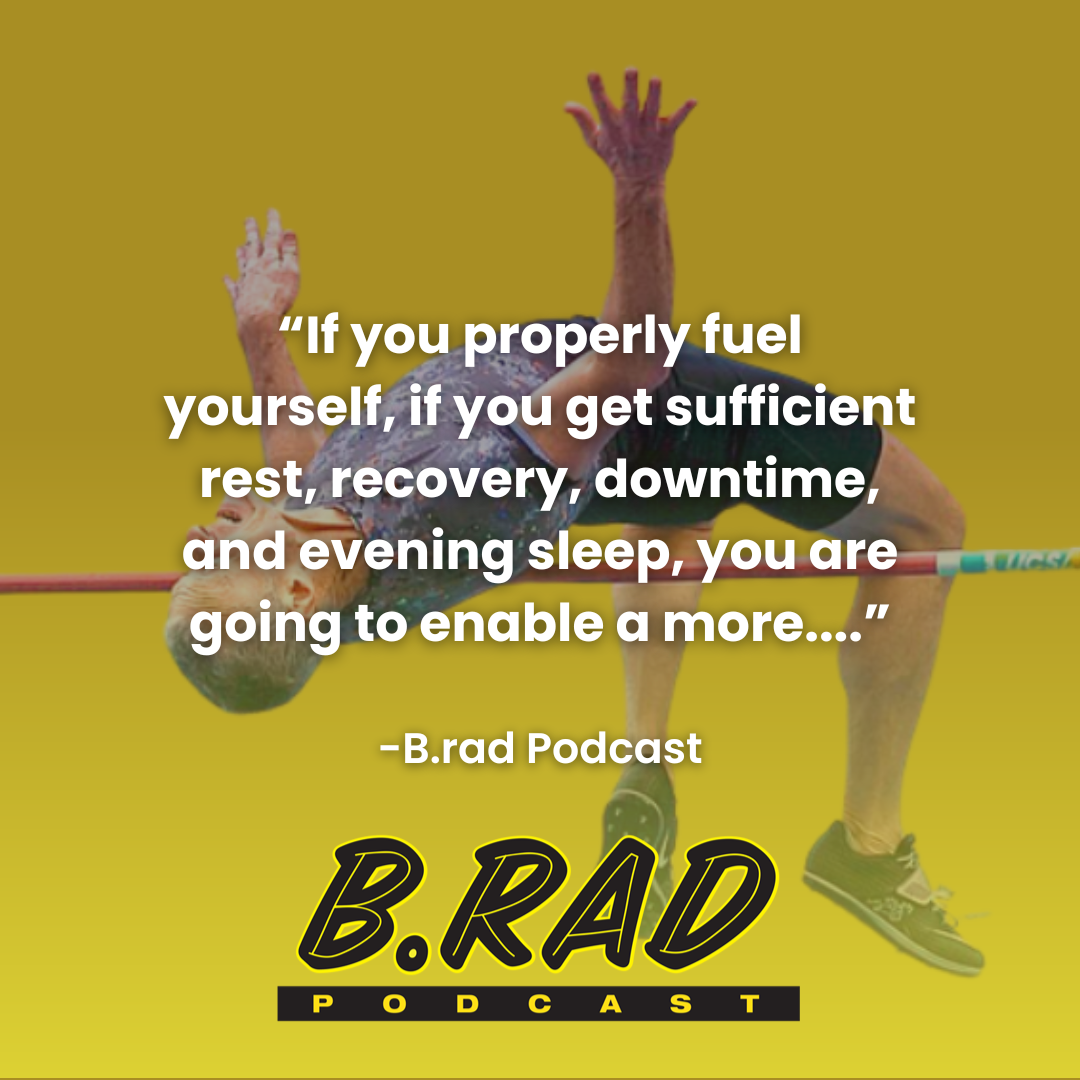 “If you properly fuel yourself, if you get sufficient rest, recovery, downtime, and evening sleep, you are going to enable a more....”

-B.rad Podcast

B.RAD
PODCAST